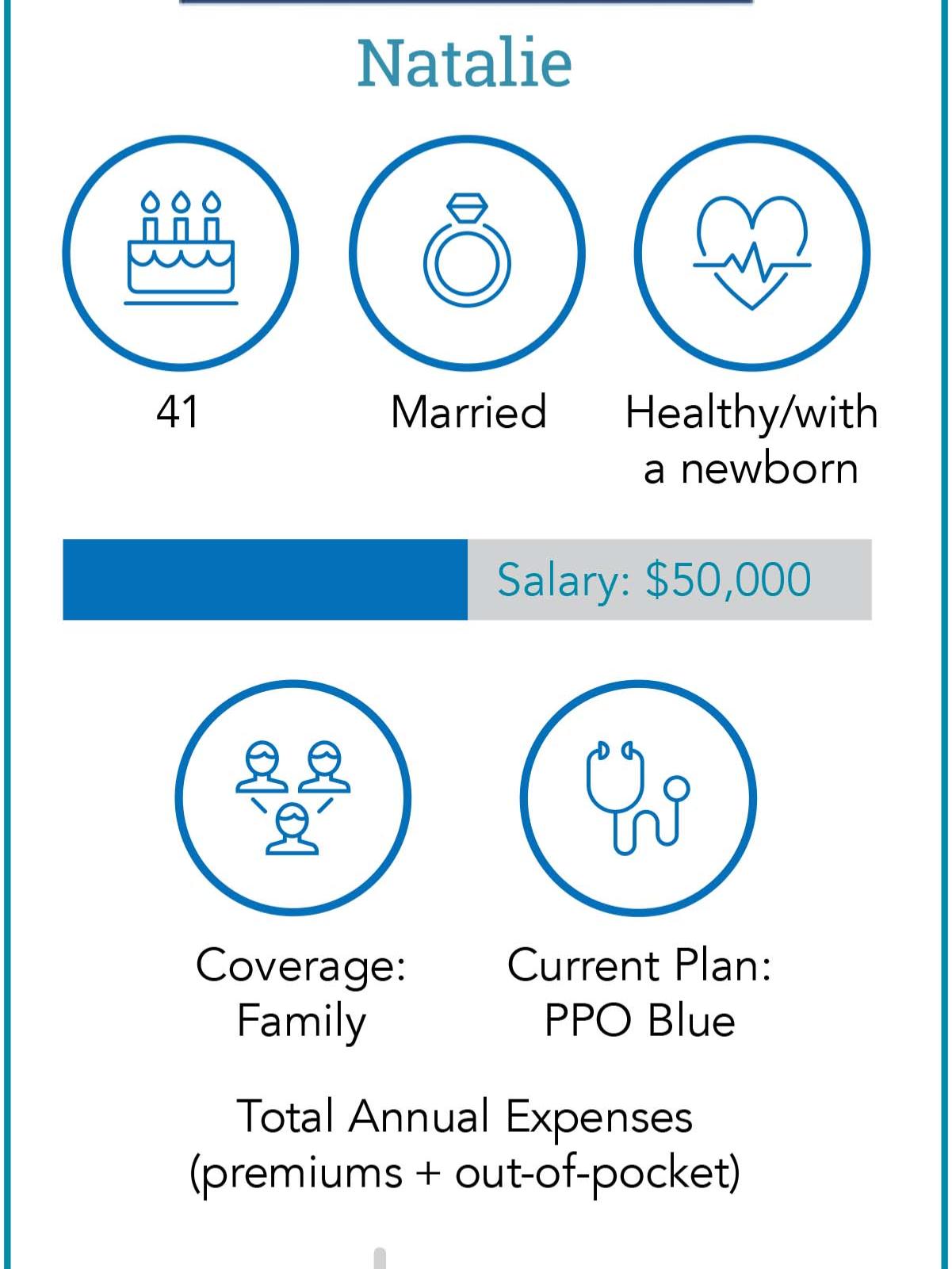 Natalie

41

Married

Healthy/with a newborn

Salary: $50,000

Coverage: Family

Current Plan: PPO Blue

Total Annual Expenses (premiums + out-of-pocket)